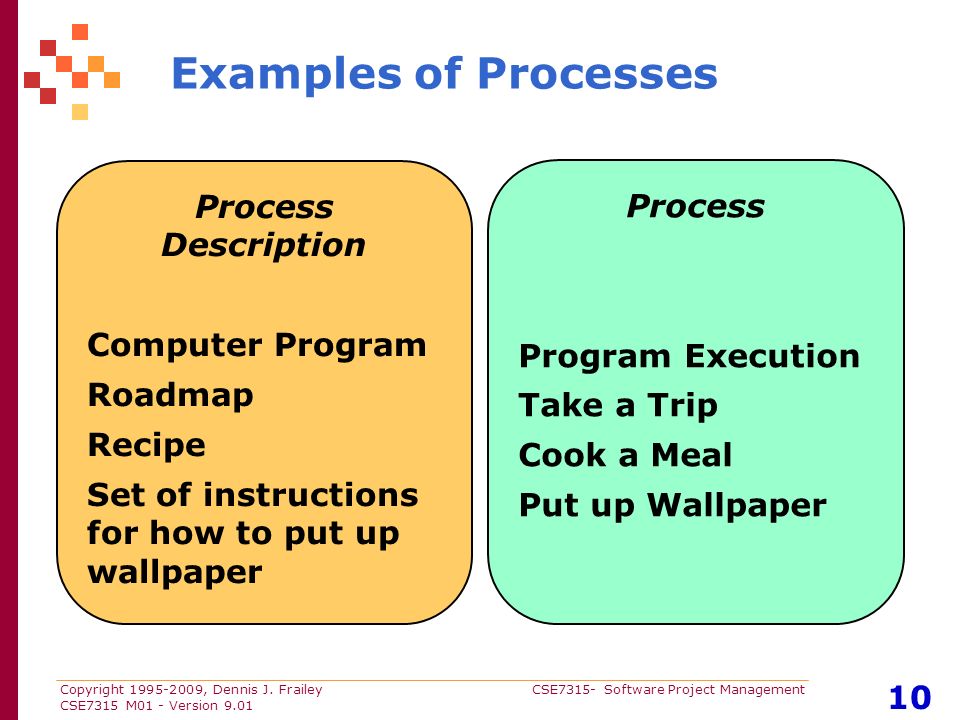 Examples of Processes

Process Description

Computer Program

Roadmap

Recipe

Set of instructions for how to put up wallpaper

Process

Program Execution

Take a Trip

Cook a Meal

Put up Wallpaper

Copyright 1995-2009, Dennis J. Frailey
CSE7315 M01 - Version 9.01

CSE7315- Software Project Management

10